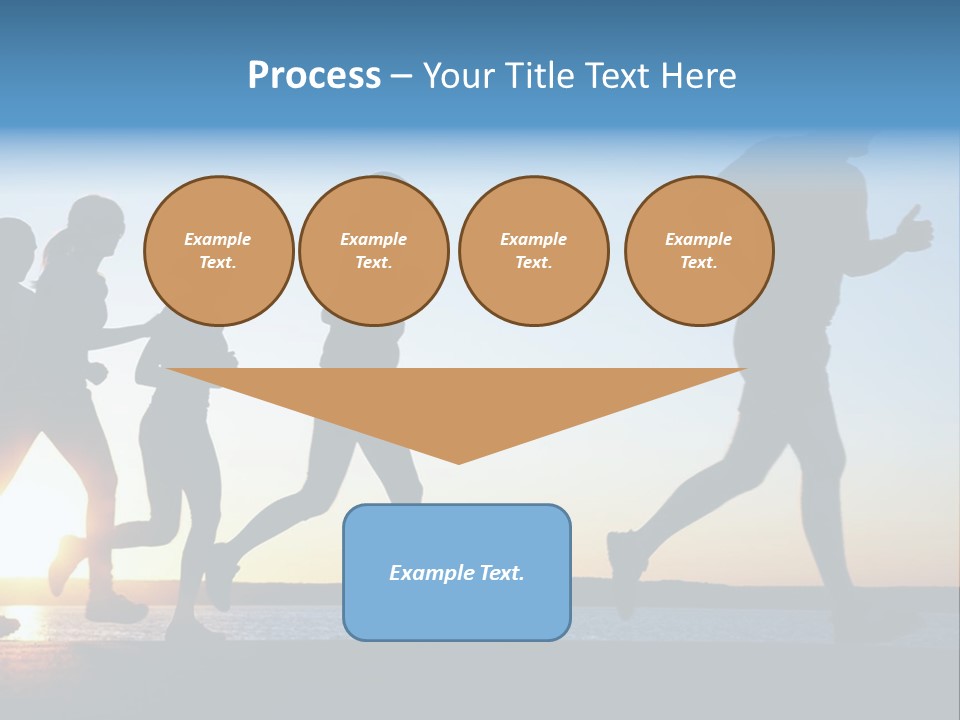 Process – Your Title Text Here

Example Text.

Example Text.

Example Text.

Example Text.

Example Text.